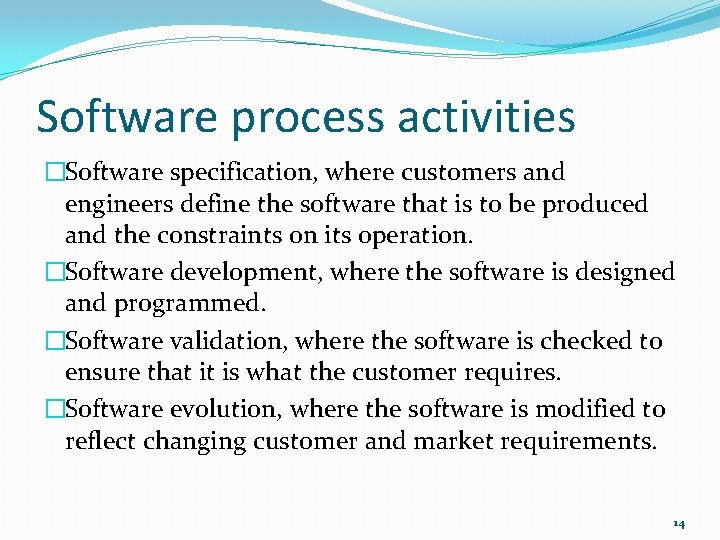 Software process activities

□Software specification, where customers and engineers define the software that is to be produced and the constraints on its operation.

□Software development, where the software is designed and programmed.

□Software validation, where the software is checked to ensure that it is what the customer requires.

□Software evolution, where the software is modified to reflect changing customer and market requirements.

14